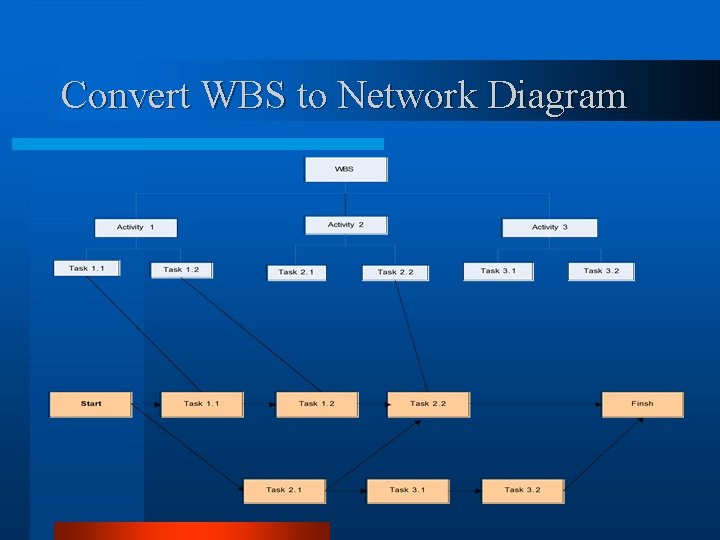 Convert WBS to Network Diagram

WBS

Activity 1

Activity 2

Activity 3

Task 1.1

Task 1.2

Task 2.1

Task 2.2

Task 3.1

Task 3.2

Start

Task 1.1

Task 1.2

Task 2.2

Finsh

Task 2.1

Task 3.1

Task 3.2